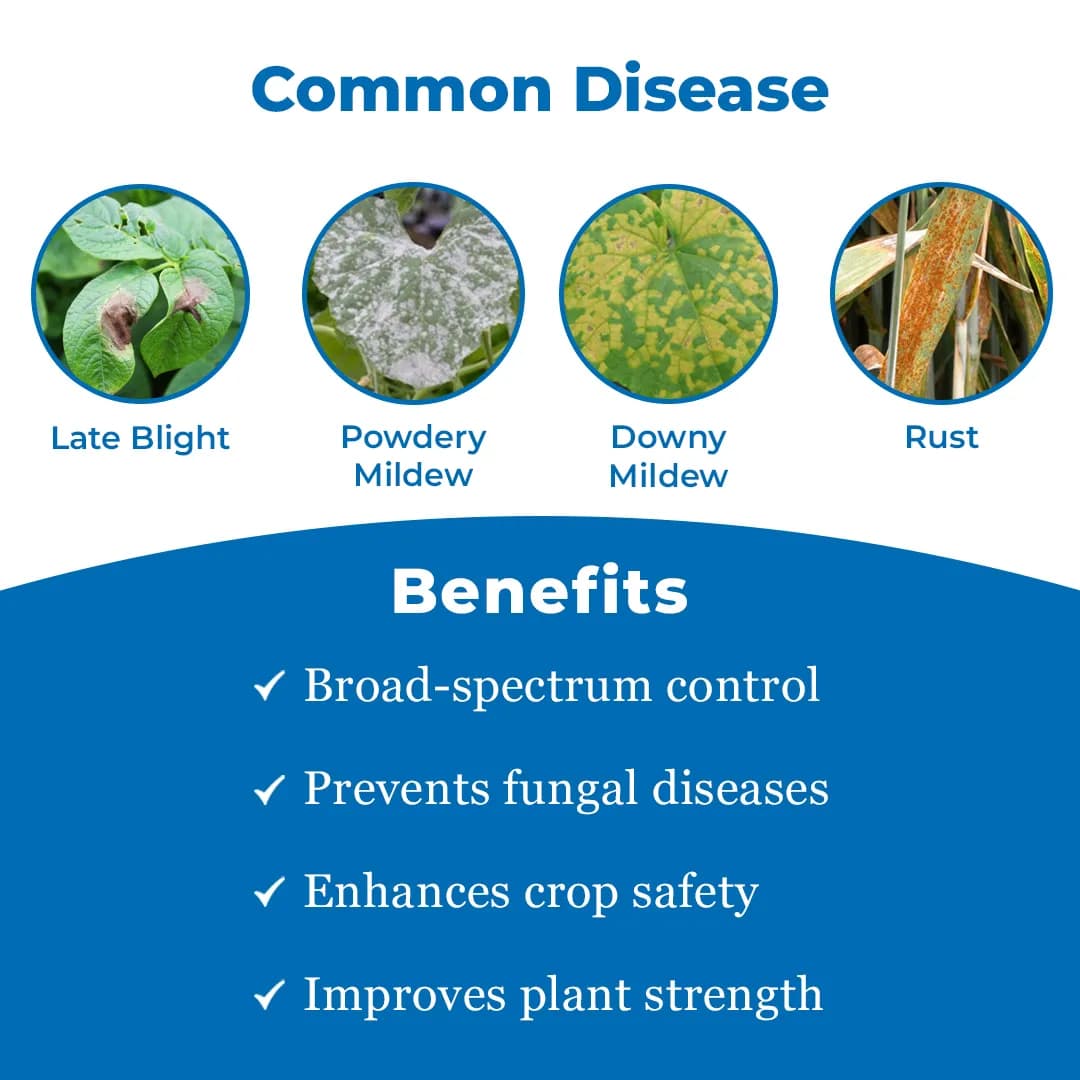 Common Disease

Late Blight

Powdery Mildew

Downy Mildew

Rust

Benefits

✓ Broad-spectrum control

✓ Prevents fungal diseases

✓ Enhances crop safety

✓ Improves plant strength